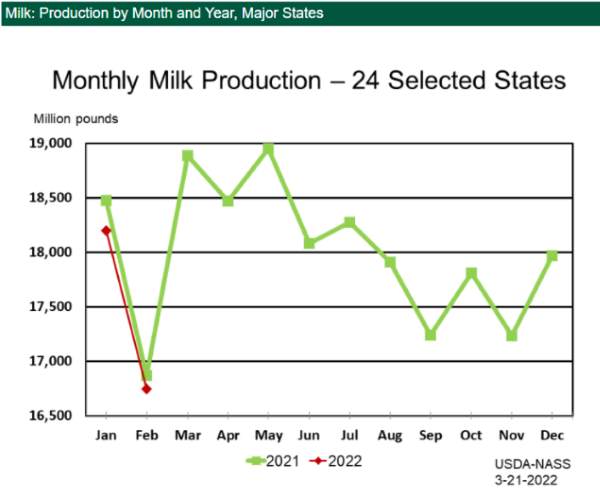 Milk: Production by Month and Year, Major States

Monthly Milk Production – 24 Selected States

Million pounds

19,000
18,500
18,000
17,500
17,000
16,500

Jan Feb Mar Apr May Jun Jul Aug Sep Oct Nov Dec

2021 2022

USDA-NASS
3-21-2022